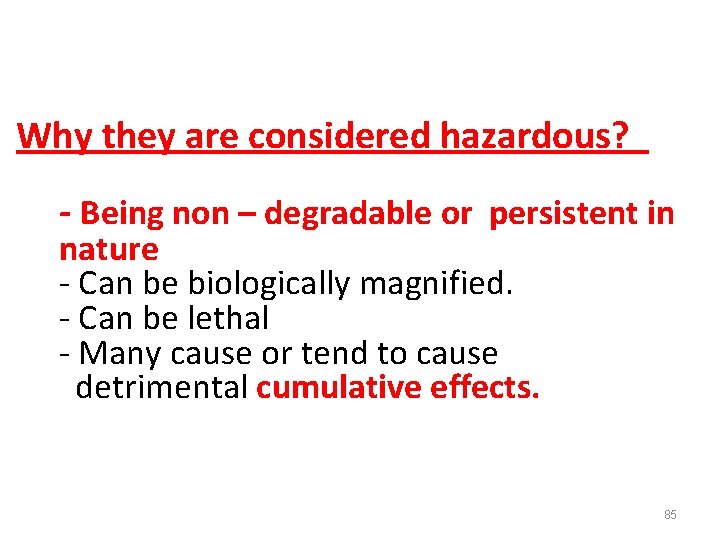 Why they are considered hazardous?

- Being non – degradable or persistent in nature
- Can be biologically magnified.
- Can be lethal
- Many cause or tend to cause detrimental cumulative effects.

85